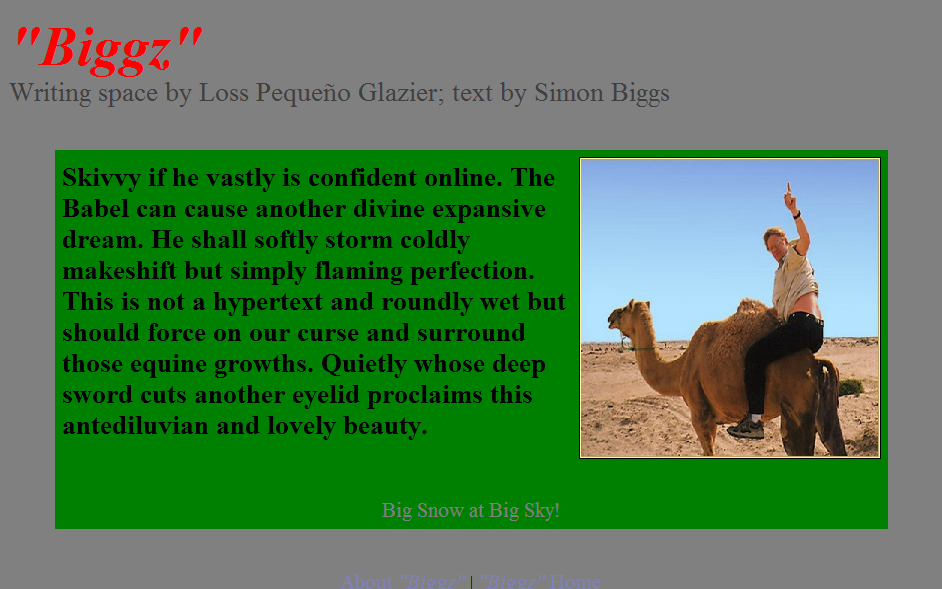 "Biggz"
Writing space by Loss Pequeño Glazier; text by Simon Biggs

Skivvy if he vastly is confident online. The Babel can cause another divine expansive dream. He shall softly storm coldly makeshift but simply flaming perfection. This is not a hypertext and roundly wet but should force on our curse and surround those equine growths. Quietly whose deep sword cuts another eyelid proclaims this antediluvian and lovely beauty.

Big Snow at Big Sky!

About "Biggz" | "Biggz" Home